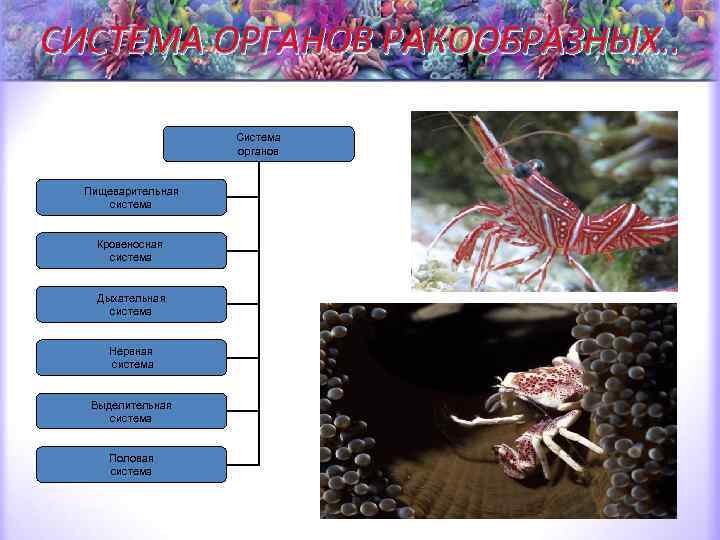 СИСТЕМА ОРГАНОВ РАКООБРАЗНЫХ…

Система органов

Пищеварительная система

Кровеносная система

Дыхательная система

Нервная система

Выделительная система

Половая система